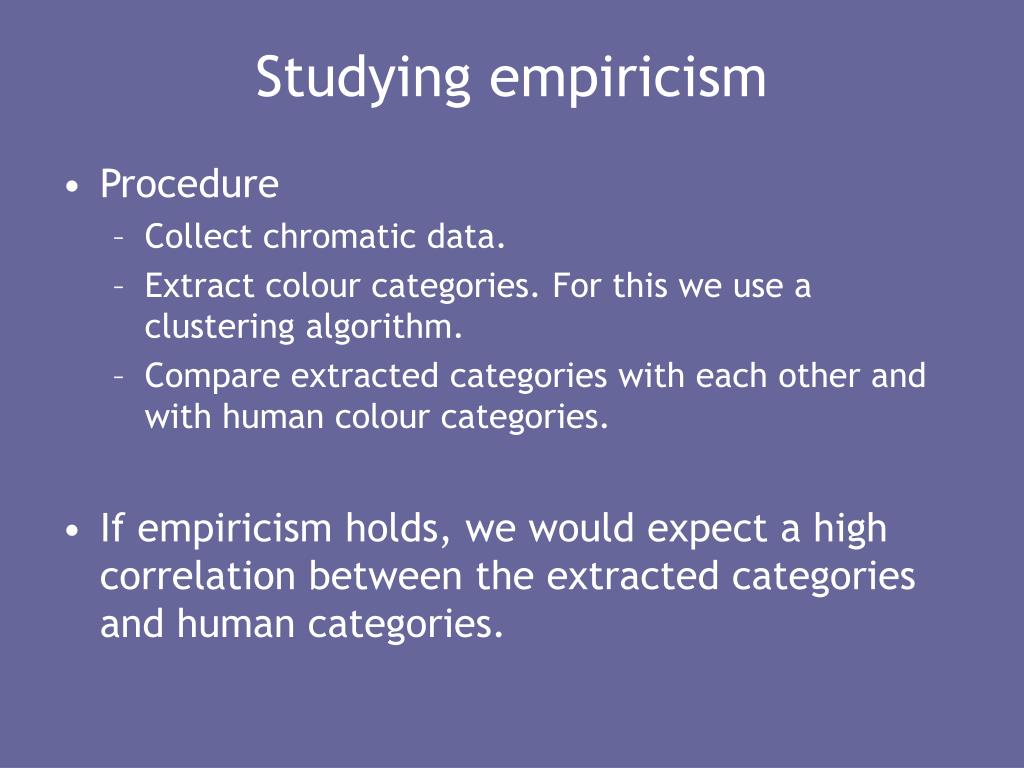 Studying empiricism

• Procedure
– Collect chromatic data.
– Extract colour categories. For this we use a clustering algorithm.
– Compare extracted categories with each other and with human colour categories.

• If empiricism holds, we would expect a high correlation between the extracted categories and human categories.